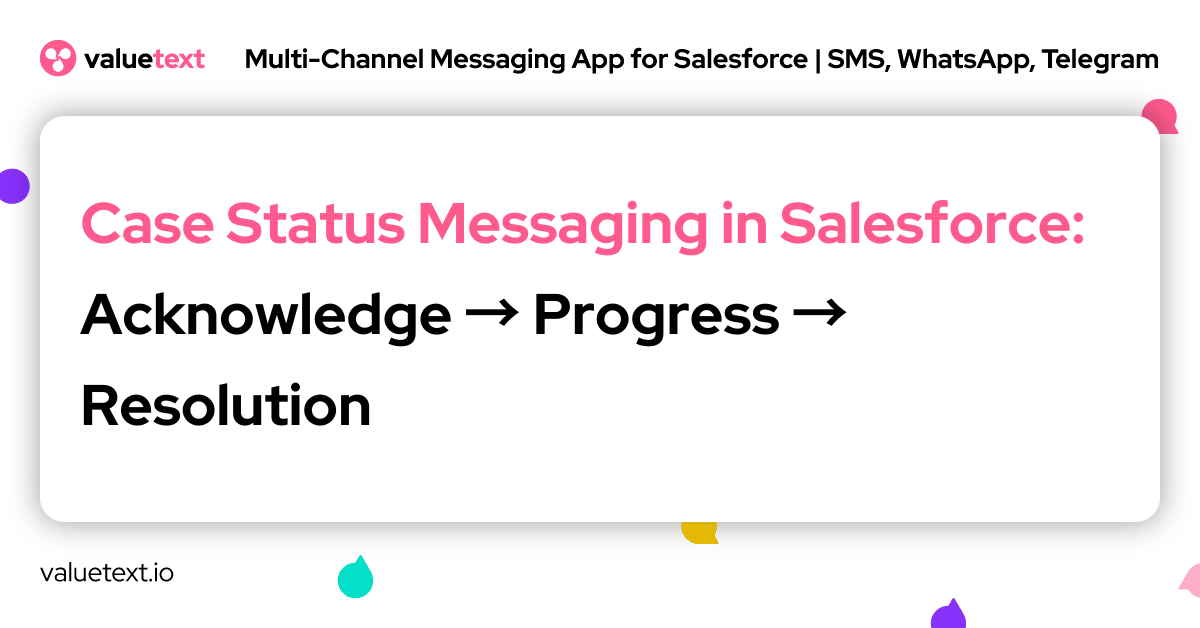 valuetext

Multi-Channel Messaging App for Salesforce | SMS, WhatsApp, Telegram

Case Status Messaging in Salesforce:

Acknowledge → Progress → Resolution

valuetext.io